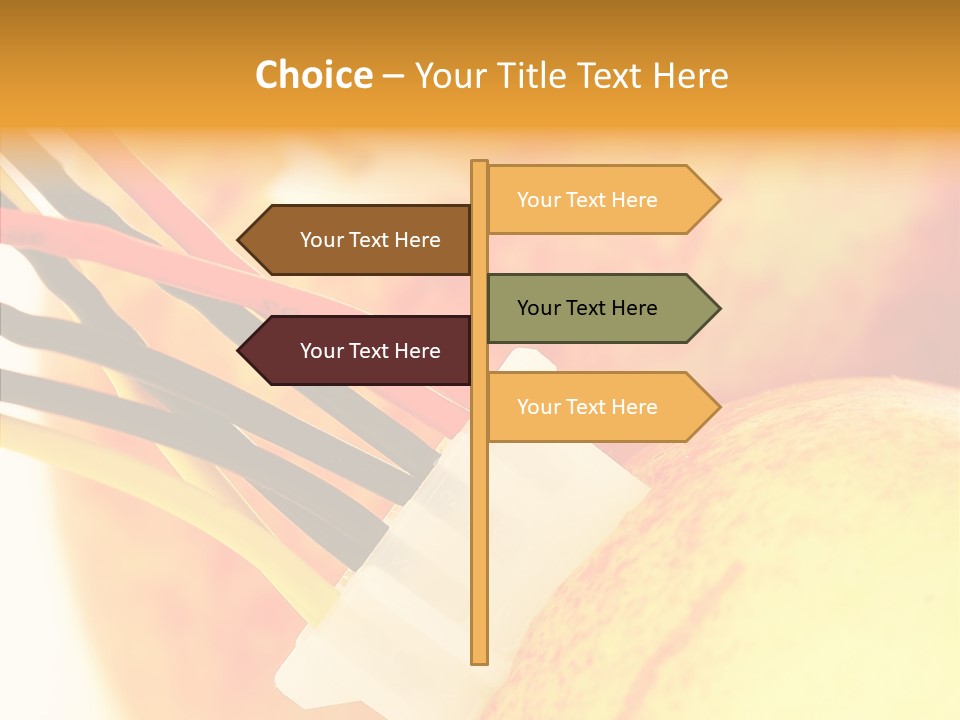 Choice – Your Title Text Here

Your Text Here

Your Text Here

Your Text Here

Your Text Here

Your Text Here